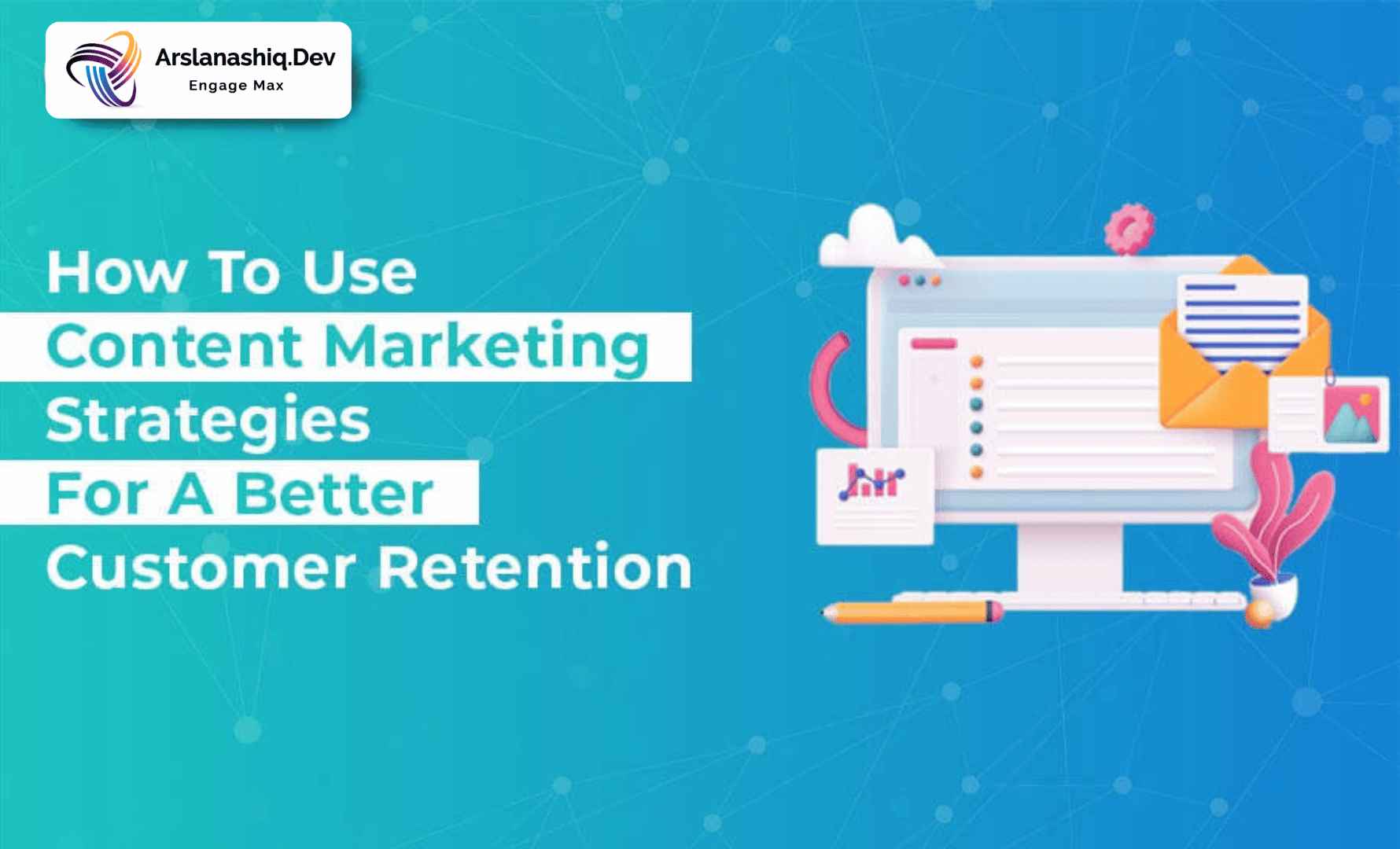 Arslanashiq.Dev
Engage Max

How To Use
Content Marketing
Strategies
For A Better
Customer Retention